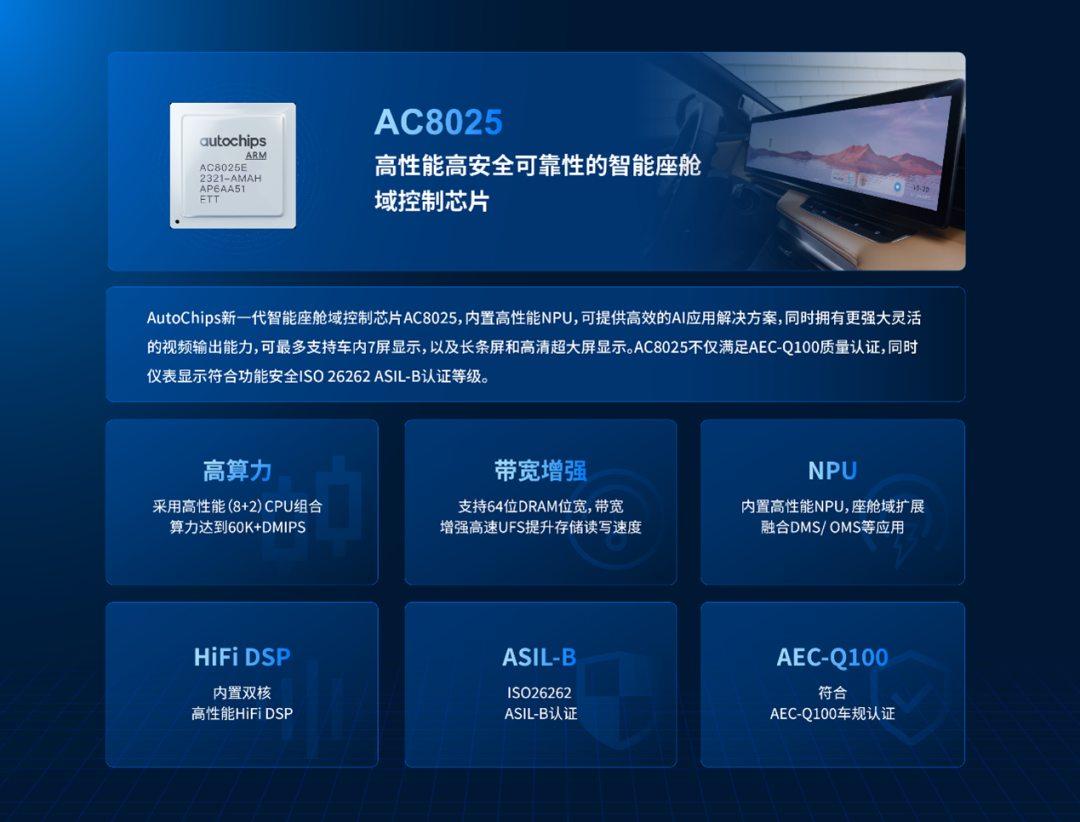 autochips
ARM
AC8025E
2321-AMAH
AP6AA51
ETT

AC8025
高性能高安全可靠性的智能座舱域控制芯片

AutoChips新一代智能座舱域控制芯片AC8025，内置高性能NPU，可提供高效的AI应用解决方案，同时拥有更强大灵活的视频输出能力，可最多支持车内7屏显示，以及长条屏和高清超大屏显示。AC8025不仅满足AEC-Q100质量认证，同时仪表显示符合功能安全ISO 26262 ASIL-B认证等级。

高算力
采用高性能（8+2）CPU组合
算力达到60K+DMIPS

带宽增强
支持64位DRAM位宽，带宽
增强高速UFS提升存储读写速度

NPU
内置高性能NPU，座舱域扩展
融合DMS/ OMS等应用

HiFi DSP
内置双核
高性能HiFi DSP

ASIL-B
ISO26262
ASIL-B认证

AEC-Q100
符合
AEC-Q100车规认证